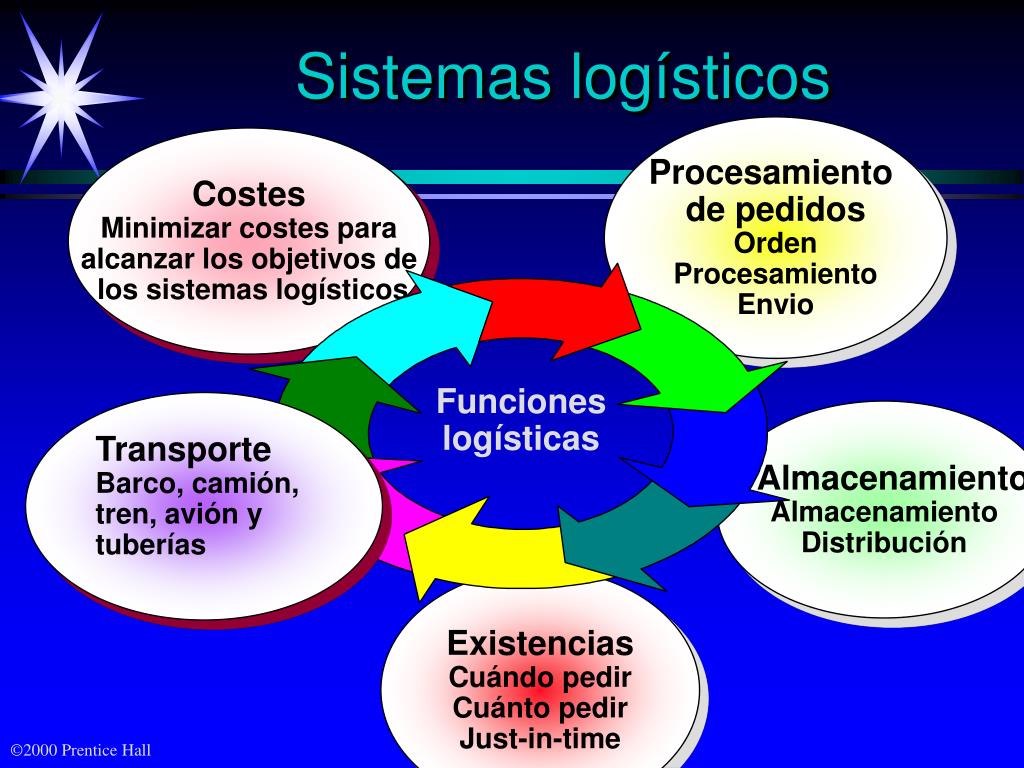 Sistemas logísticos

Costes
Minimizar costes para alcanzar los objetivos de los sistemas logísticos

Procesamiento de pedidos
Orden
Procesamiento
Envio

Funciones logísticas

Transporte
Barco, camión, tren, avión y tuberías

Almacenamiento
Almacenamiento
Distribución

Existencias
Cuándo pedir
Cuánto pedir
Just-in-time

©2000 Prentice Hall